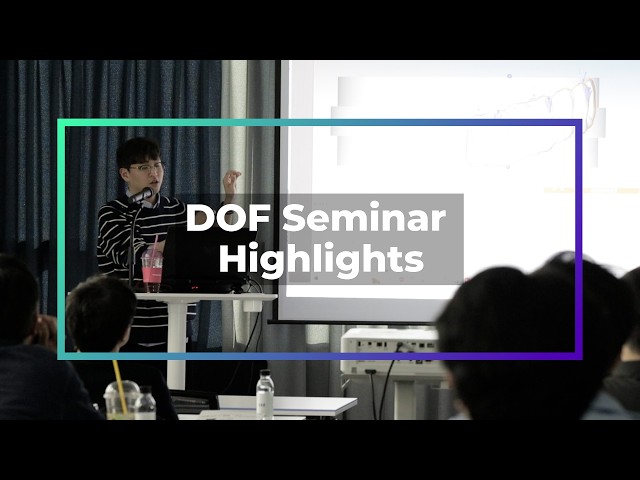 DOF Seminar Highlights